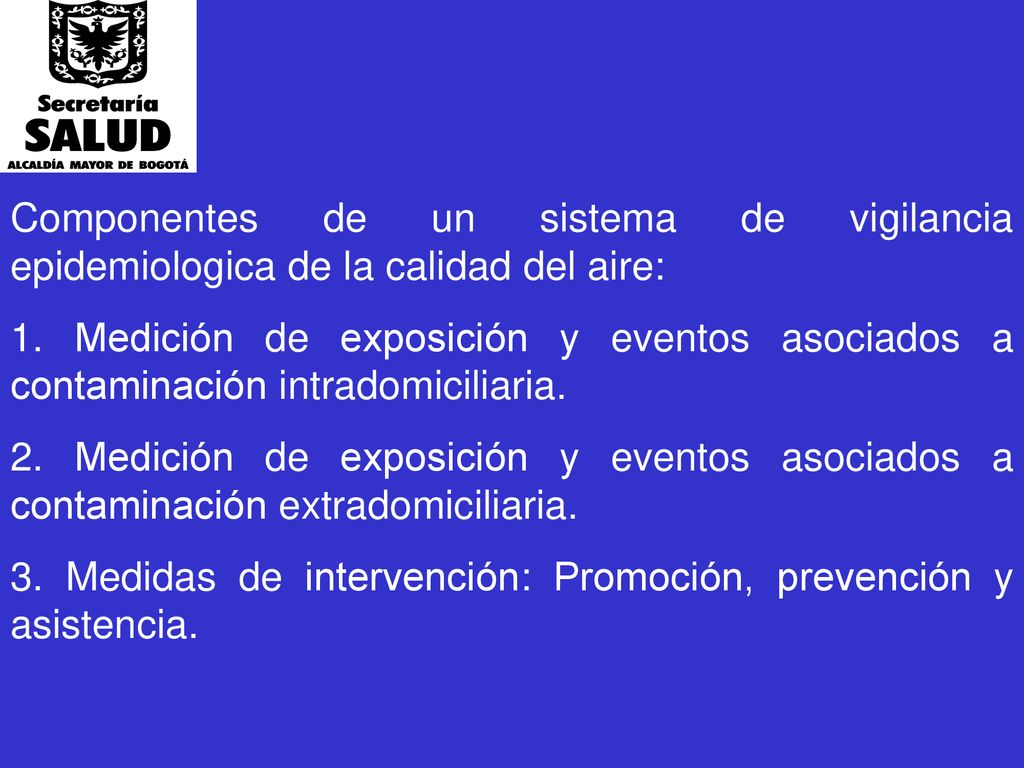 Secretaría
SALUD
ALCALDÍA MAYOR DE BOGOTÁ

Componentes de un sistema de vigilancia epidemiologica de la calidad del aire:

1. Medición de exposición y eventos asociados a contaminación intradomiciliaria.

2. Medición de exposición y eventos asociados a contaminación extradomiciliaria.

3. Medidas de intervención: Promoción, prevención y asistencia.